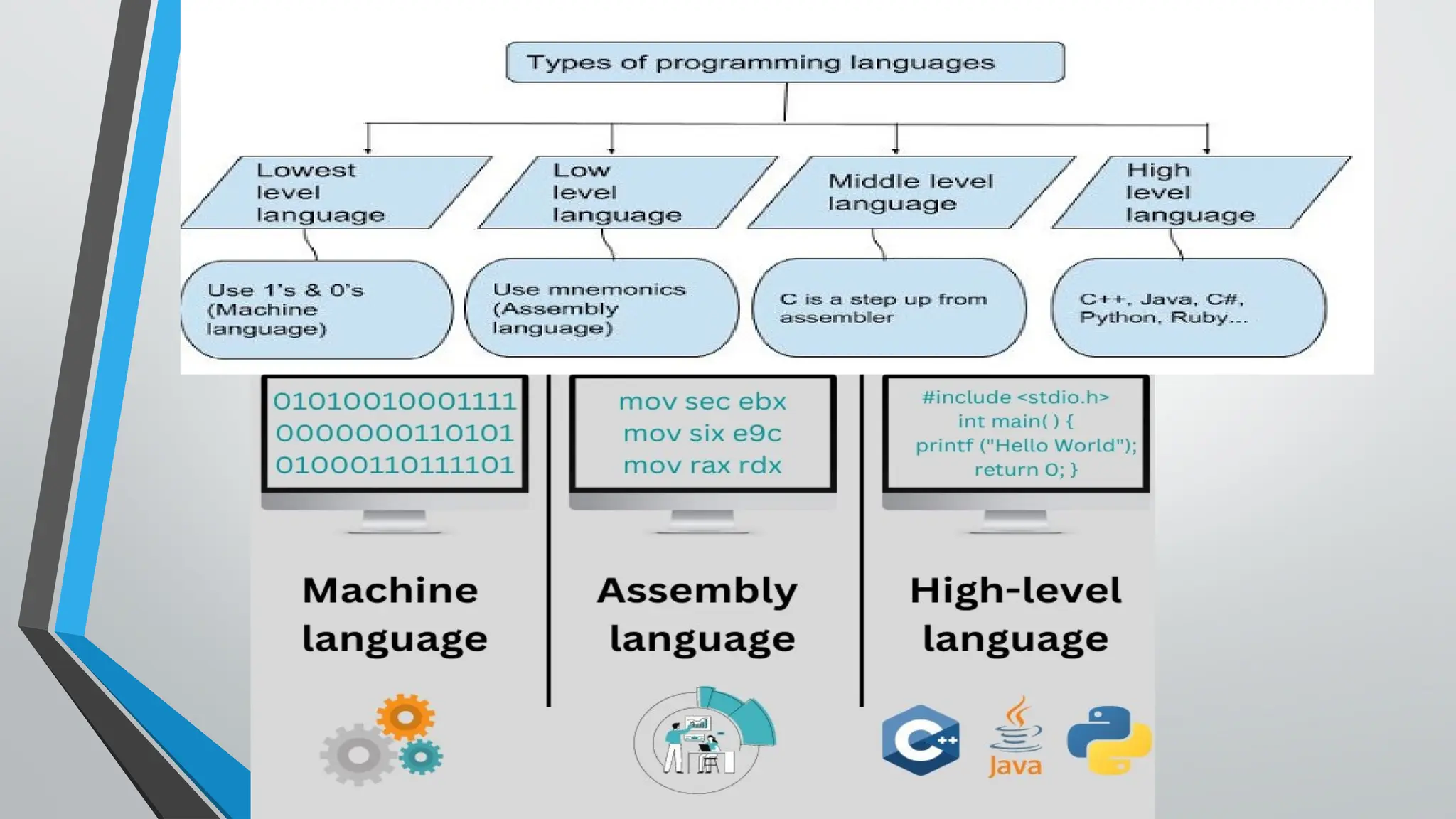 Types of programming languages

Lowest level language

Low level language

Middle level language

High level language

Use 1's & 0's (Machine language)

Use mnemonics (Assembly language)

C is a step up from assembler

C++, Java, C#, Python, Ruby...

01010010001111
0000000110101
01000110111101

mov sec ebx
mov six e9c
mov rax rdx

#include <stdio.h>
int main( ) {
printf ("Hello World");
return 0; }

Machine language

Assembly language

High-level language

C++

Java